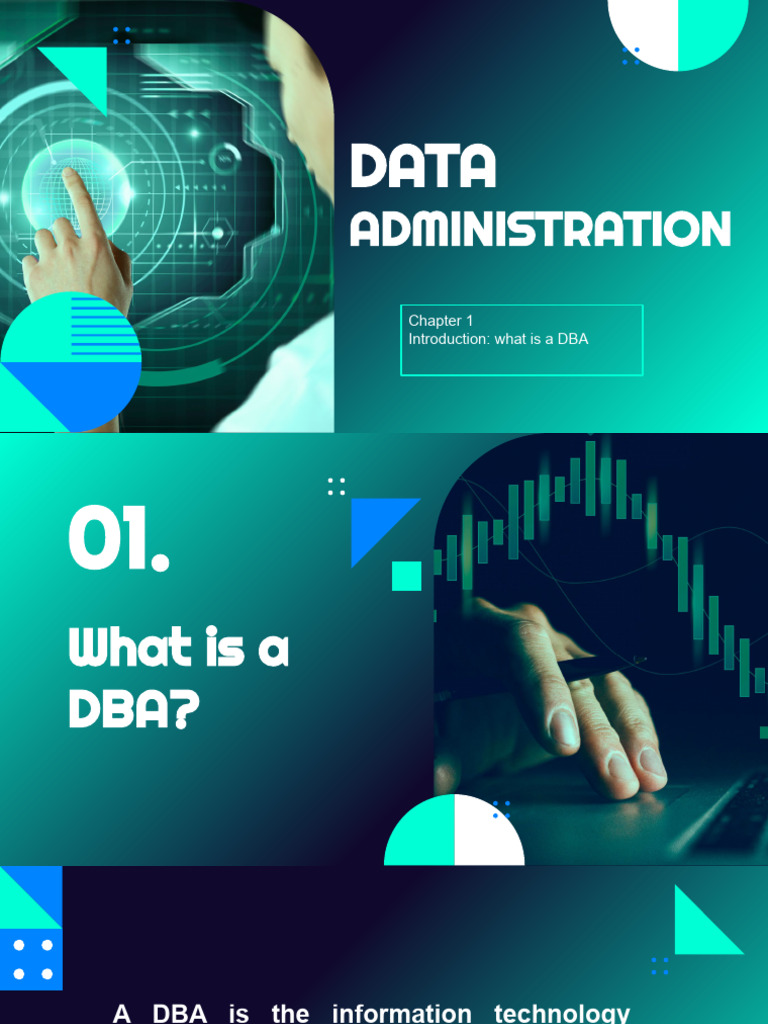 DATA
ADMINISTRATION

Chapter 1
Introduction: what is a DBA

01.

What is a DBA?

A DBA is the information technology